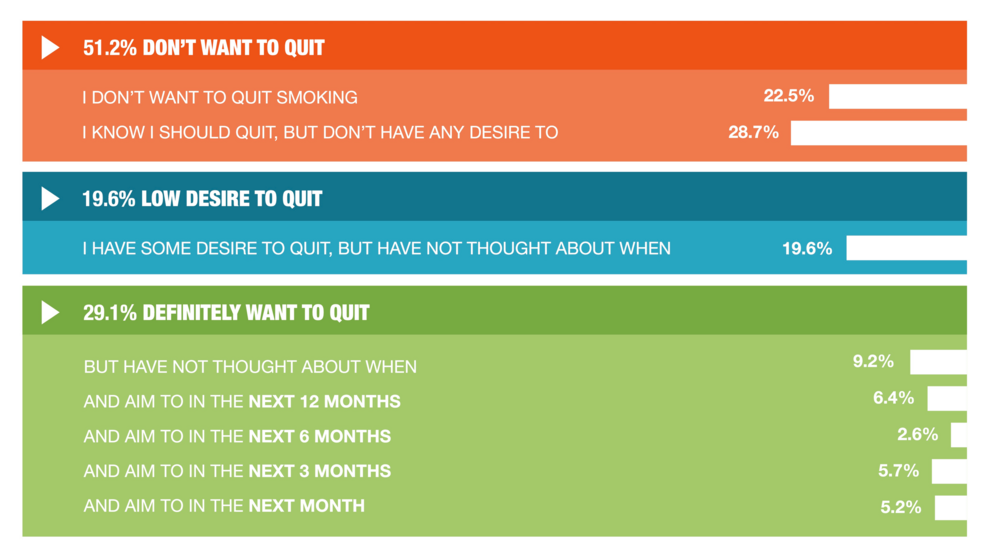 51.2% DON'T WANT TO QUIT

I DON'T WANT TO QUIT SMOKING 22.5%

I KNOW I SHOULD QUIT, BUT DON'T HAVE ANY DESIRE TO 28.7%

19.6% LOW DESIRE TO QUIT

I HAVE SOME DESIRE TO QUIT, BUT HAVE NOT THOUGHT ABOUT WHEN 19.6%

29.1% DEFINITELY WANT TO QUIT

BUT HAVE NOT THOUGHT ABOUT WHEN 9.2%

AND AIM TO IN THE NEXT 12 MONTHS 6.4%

AND AIM TO IN THE NEXT 6 MONTHS 2.6%

AND AIM TO IN THE NEXT 3 MONTHS 5.7%

AND AIM TO IN THE NEXT MONTH 5.2%